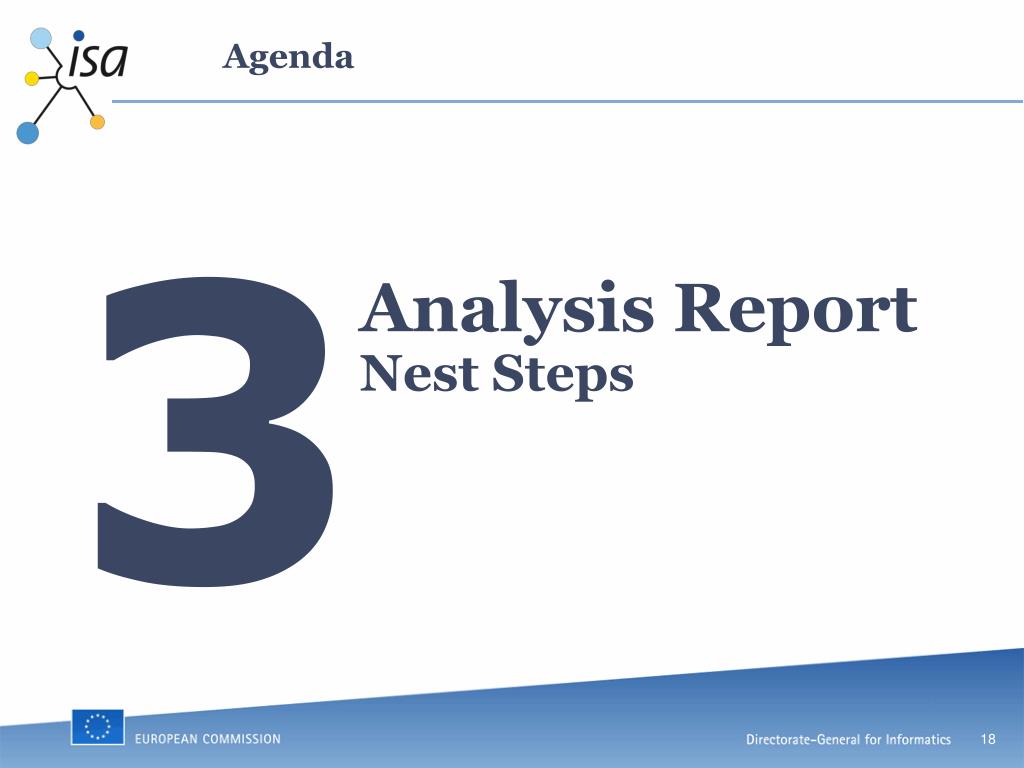 isa

Agenda

3

Analysis Report
Nest Steps

EUROPEAN COMMISSION

Directorate-General for Informatics 18